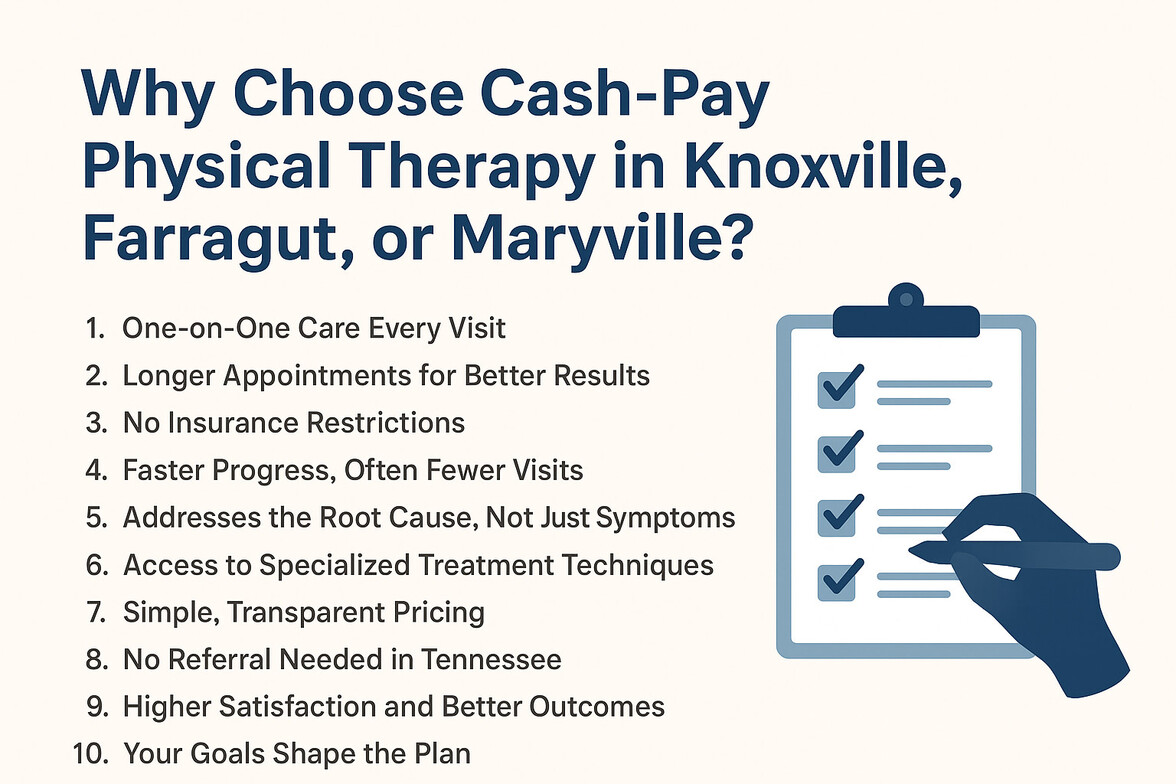 Why Choose Cash-Pay Physical Therapy in Knoxville, Farragut, or Maryville?

1. One-on-One Care Every Visit
2. Longer Appointments for Better Results
3. No Insurance Restrictions
4. Faster Progress, Often Fewer Visits
5. Addresses the Root Cause, Not Just Symptoms
6. Access to Specialized Treatment Techniques
7. Simple, Transparent Pricing
8. No Referral Needed in Tennessee
9. Higher Satisfaction and Better Outcomes
10. Your Goals Shape the Plan